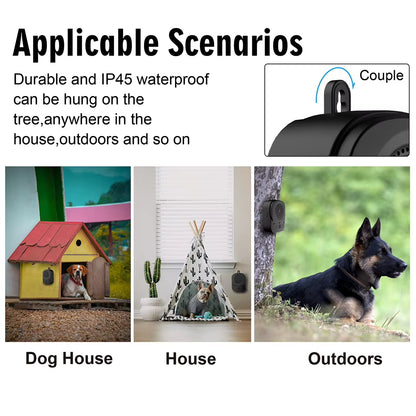 Applicable Scenarios

Durable and IP45 waterproof can be hung on the tree,anywhere in the house,outdoors and so on

Couple

Dog House

House

Outdoors